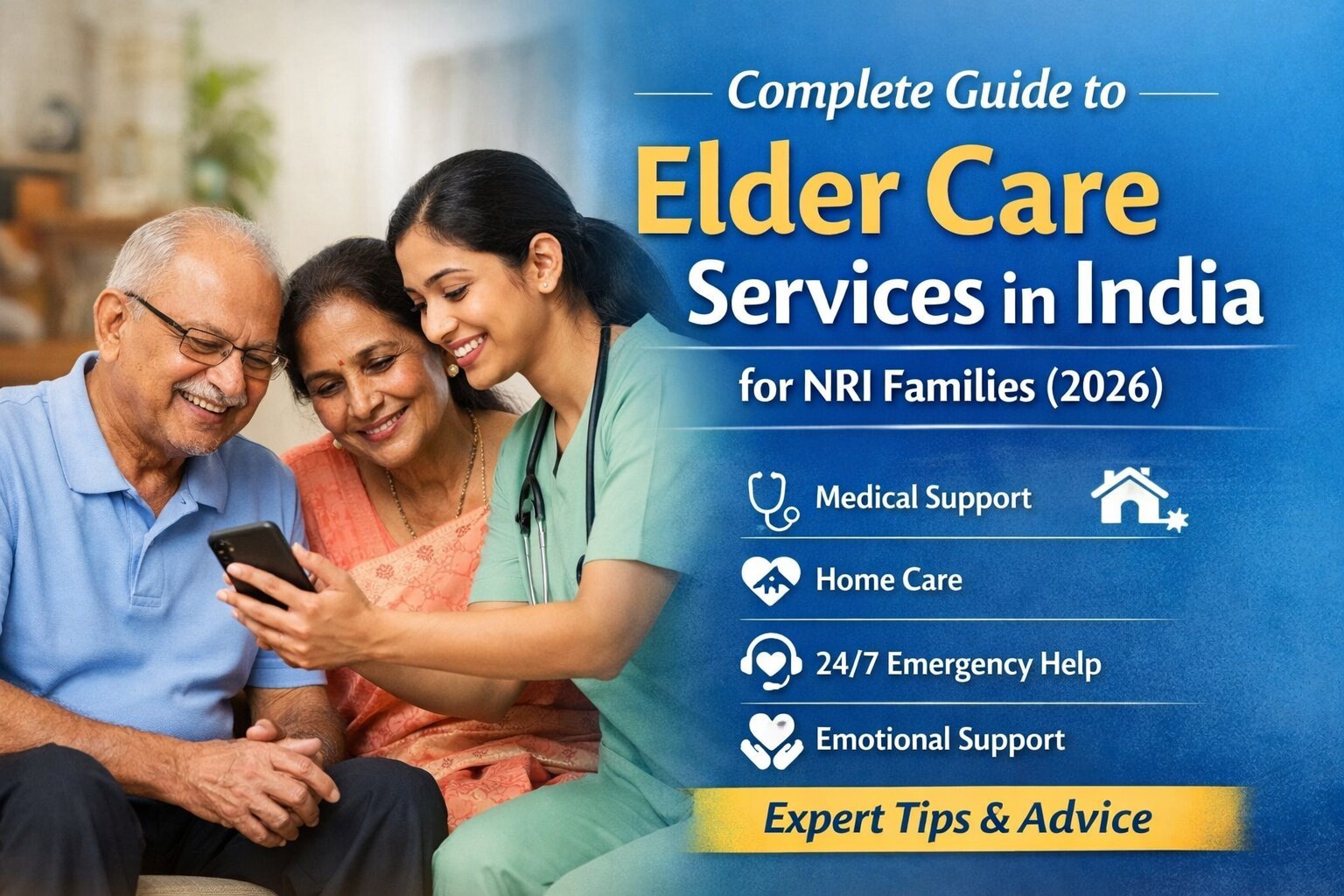 Complete Guide to
Elder Care
Services in India
for NRI Families (2026)

Medical Support

Home Care

24/7 Emergency Help

Emotional Support

Expert Tips & Advice